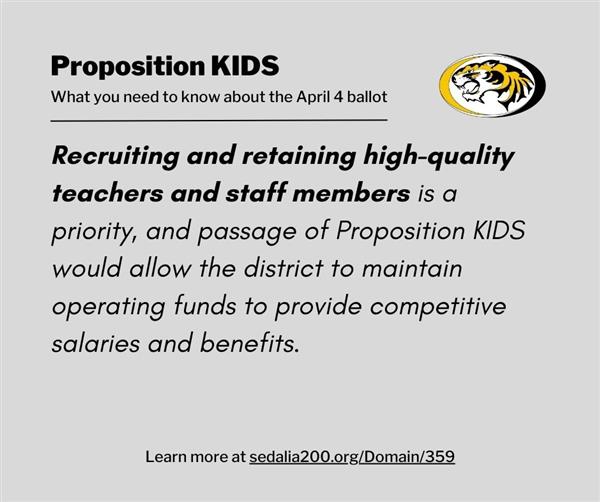 Proposition KIDS
What you need to know about the April 4 ballot

Recruiting and retaining high-quality teachers and staff members is a priority, and passage of Proposition KIDS would allow the district to maintain operating funds to provide competitive salaries and benefits.

Learn more at sedalia200.org/Domain/359